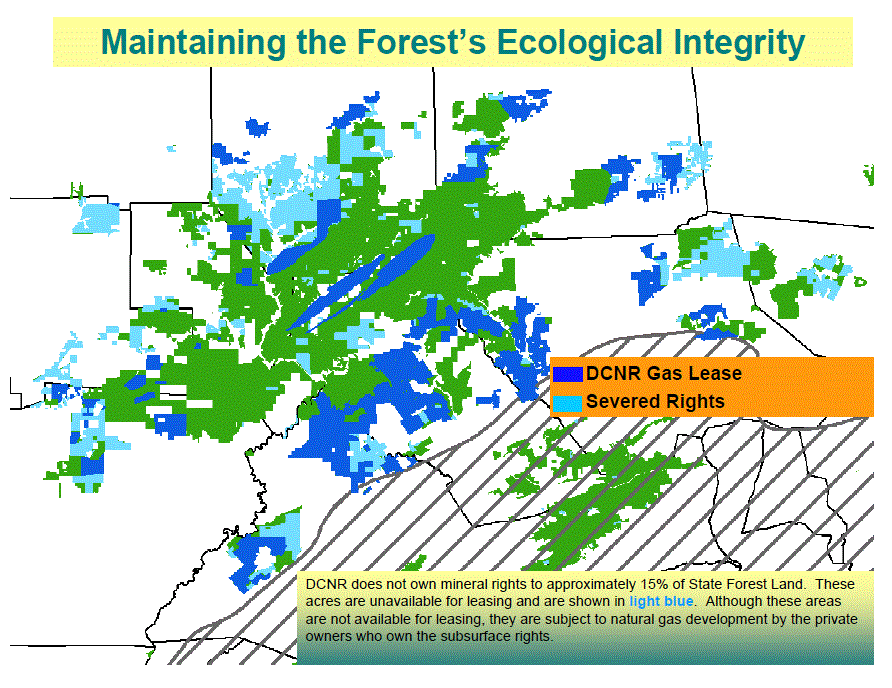 Maintaining the Forest's Ecological Integrity

DCNR Gas Lease
Severed Rights

DCNR does not own mineral rights to approximately 15% of State Forest Land. These acres are unavailable for leasing and are shown in light blue. Although these areas are not available for leasing, they are subject to natural gas development by the private owners who own the subsurface rights.